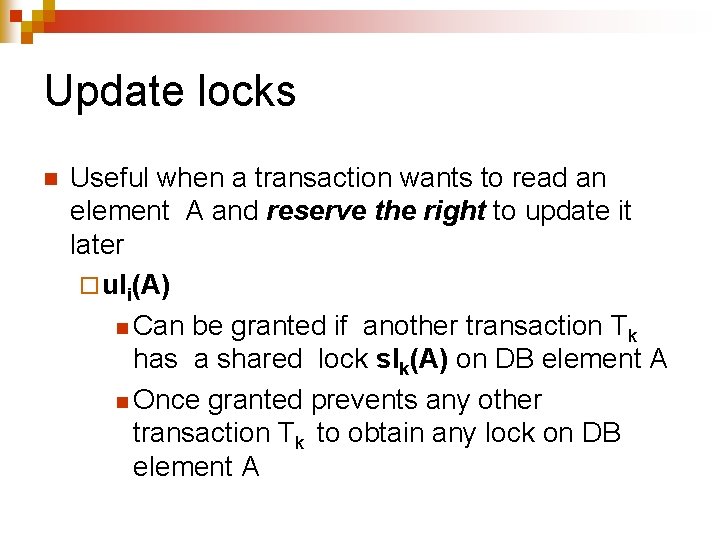 Update locks

Useful when a transaction wants to read an element A and reserve the right to update it later

$ul_i(A)$

Can be granted if another transaction $T_k$ has a shared lock $sl_k(A)$ on DB element A

Once granted prevents any other transaction $T_k$ to obtain any lock on DB element A